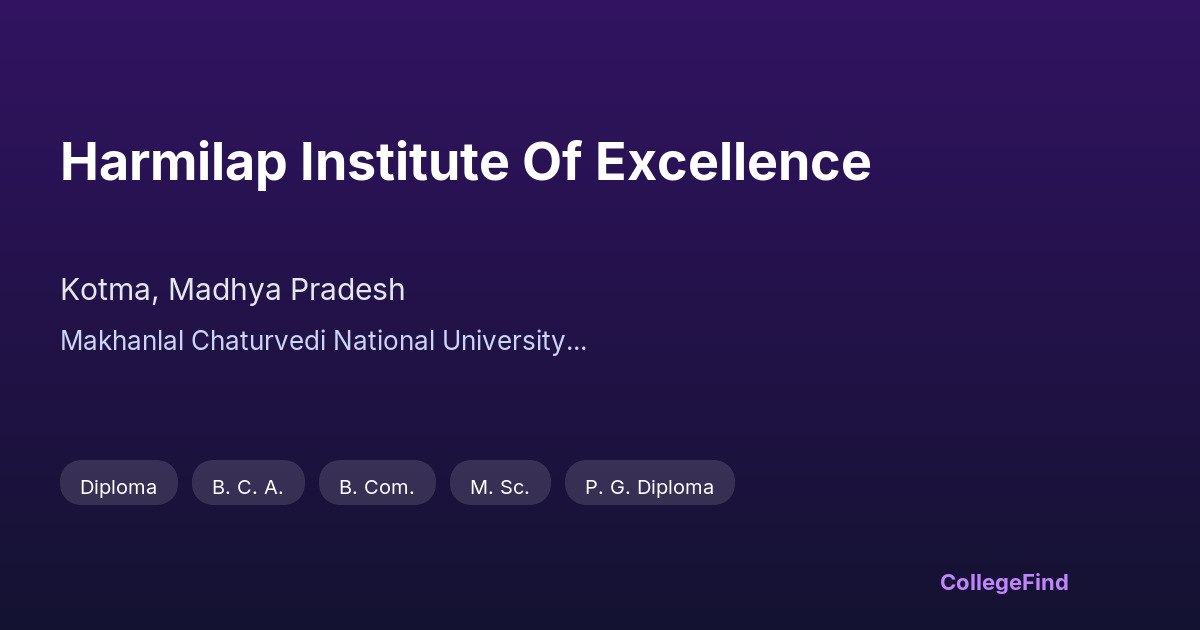 Harmilap Institute Of Excellence

Kotma, Madhya Pradesh

Makhanlal Chaturvedi National University...

Diploma

B. C. A.

B. Com.

M. Sc.

P. G. Diploma

CollegeFind